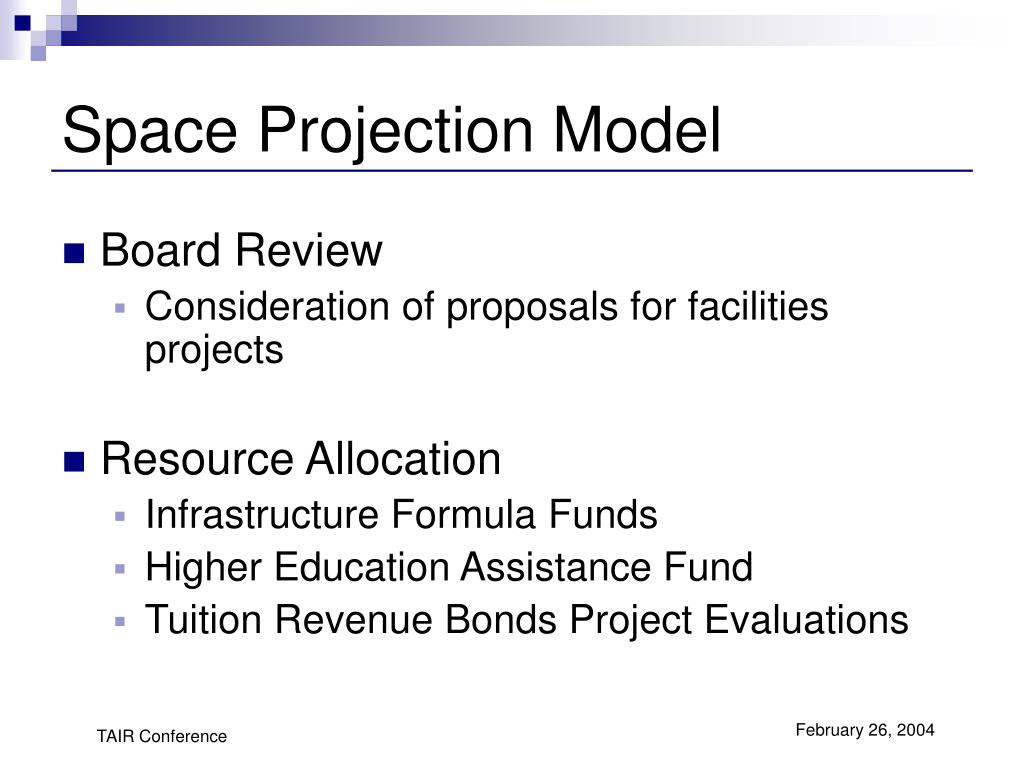 Space Projection Model

Board Review

Consideration of proposals for facilities projects

Resource Allocation

Infrastructure Formula Funds

Higher Education Assistance Fund

Tuition Revenue Bonds Project Evaluations

TAIR Conference

February 26, 2004